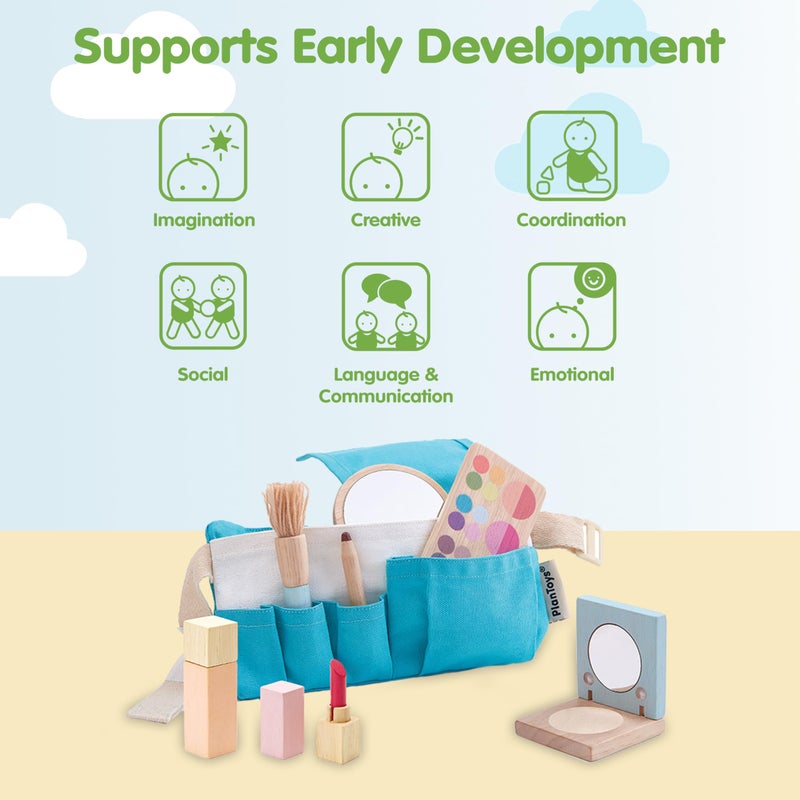 Supports Early Development

Imagination

Creative

Coordination

Social

Language & Communication

Emotional

PlanToys®